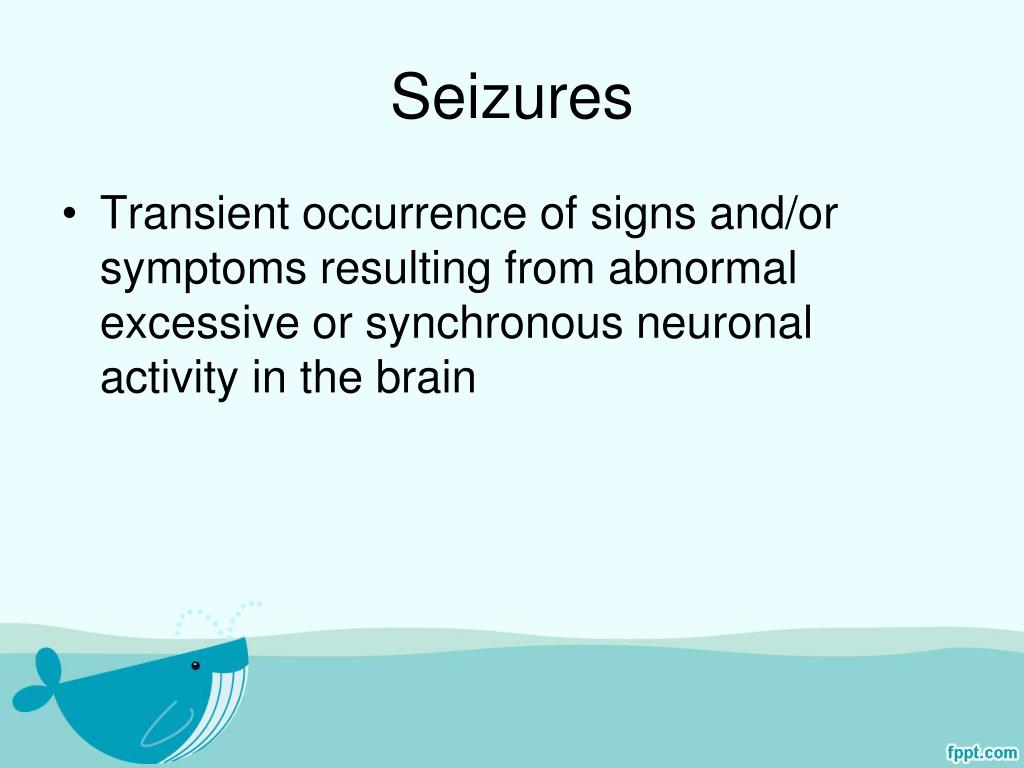 Seizures

• Transient occurrence of signs and/or symptoms resulting from abnormal excessive or synchronous neuronal activity in the brain

fppt.com